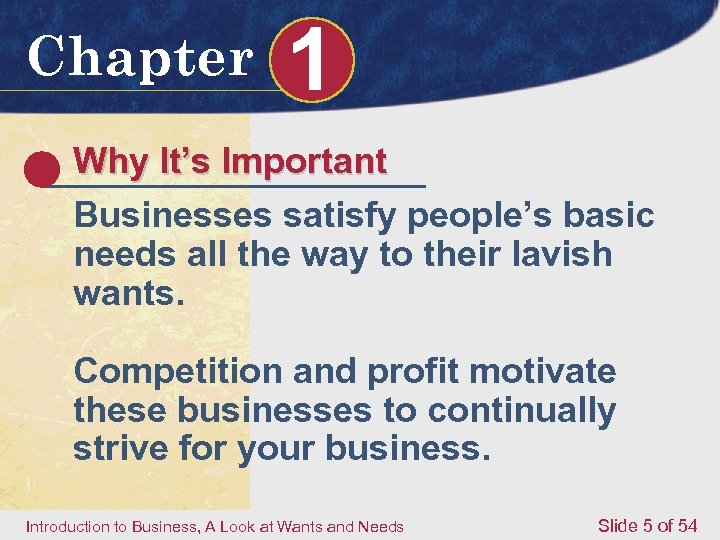 Chapter 1

Why It's Important

Businesses satisfy people's basic needs all the way to their lavish wants.

Competition and profit motivate these businesses to continually strive for your business.

Introduction to Business, A Look at Wants and Needs

Slide 5 of 54